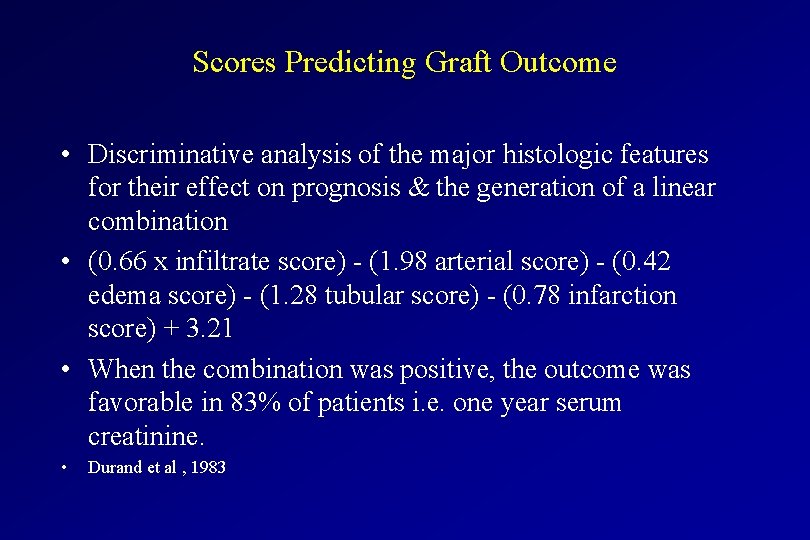 Scores Predicting Graft Outcome

• Discriminative analysis of the major histologic features for their effect on prognosis & the generation of a linear combination

• (0.66 x infiltrate score) - (1.98 arterial score) - (0.42 edema score) - (1.28 tubular score) - (0.78 infarction score) + 3.21

• When the combination was positive, the outcome was favorable in 83% of patients i.e. one year serum creatinine.

• Durand et al , 1983